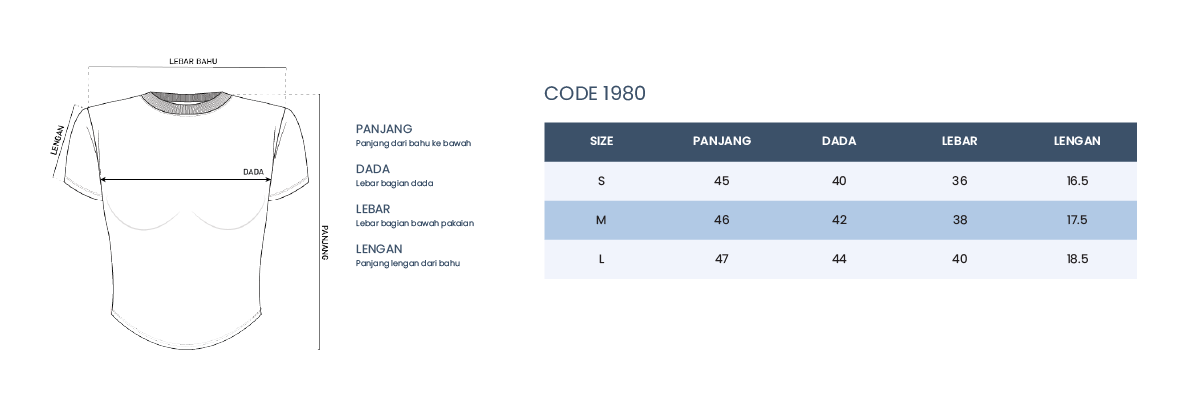 LEBAR BAHU

LENGAN

DADA

PANJANG

PANJANG
Panjang dari bahu ke bawah

DADA
Lebar bagian dada

LEBAR
Lebar bagian bawah pakaian

LENGAN
Panjang lengan dari bahu

CODE 1980

| SIZE | PANJANG | DADA | LEBAR | LENGAN |
|---|---|---|---|---|
| S | 45 | 40 | 36 | 16.5 |
| M | 46 | 42 | 38 | 17.5 |
| L | 47 | 44 | 40 | 18.5 |